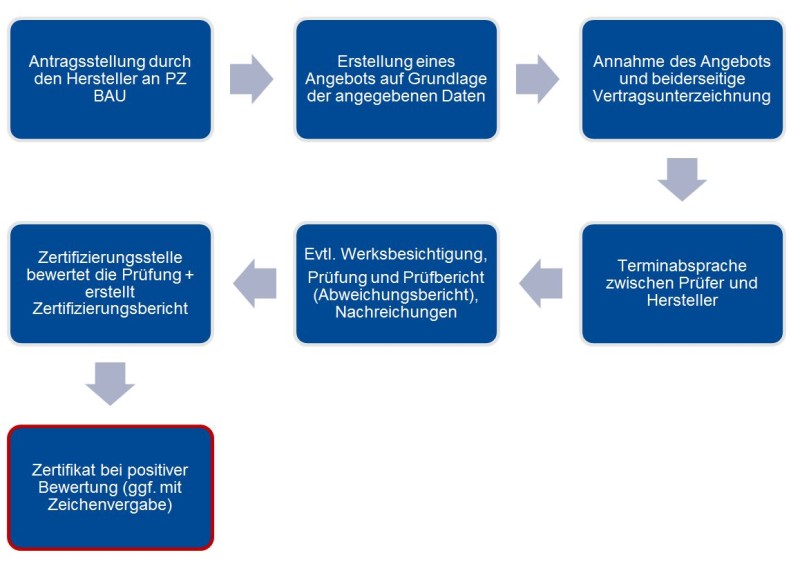 Antragsstellung durch den Hersteller an PZ BAU

Erstellung eines Angebots auf Grundlage der angegebenen Daten

Annahme des Angebots und beiderseitige Vertragsunterzeichnung

Terminabsprache zwischen Prüfer und Hersteller

Evtl. Werksbesichtigung, Prüfung und Prüfbericht (Abweichungsbericht), Nachreichungen

Zertifizierungsstelle bewertet die Prüfung + erstellt Zertifizierungsbericht

Zertifikat bei positiver Bewertung (ggf. mit Zeichenvergabe)